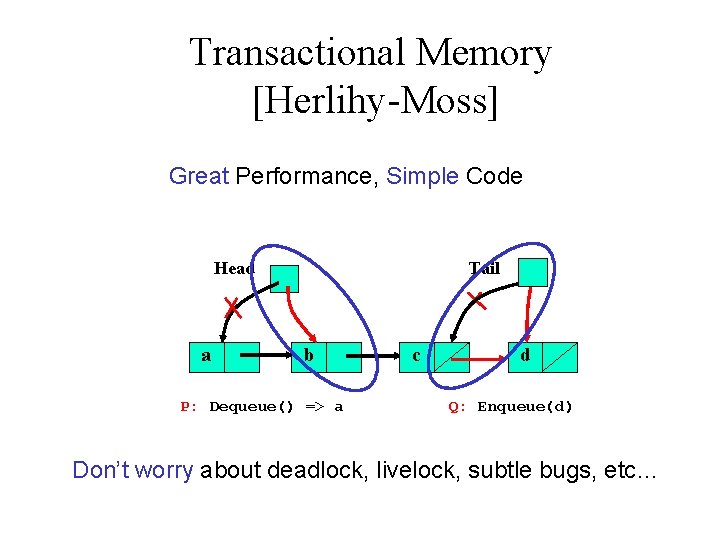 Transactional Memory [Herlihy-Moss]

Great Performance, Simple Code

Head

Tail

a

b

c

d

P: Dequeue() => a

Q: Enqueue(d)

Don't worry about deadlock, livelock, subtle bugs, etc…